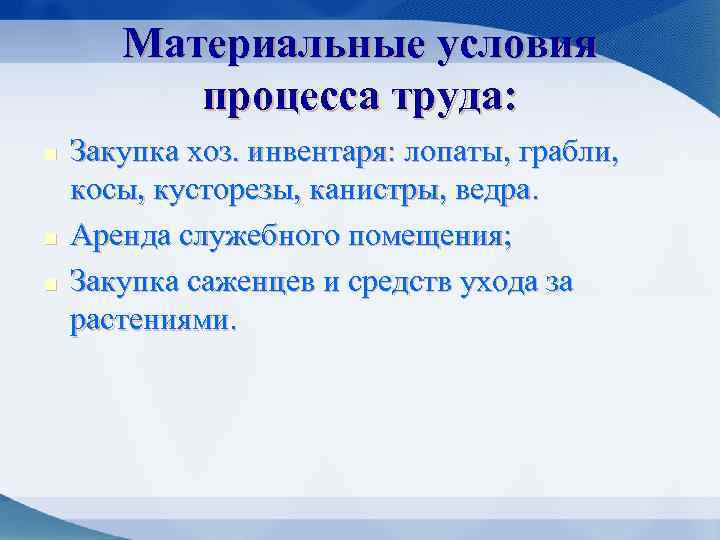 Материальные условия процесса труда:

- Закупка хоз. инвентаря: лопаты, грабли, косы, кусторезы, канистры, ведра.
- Аренда служебного помещения;
- Закупка саженцев и средств ухода за растениями.